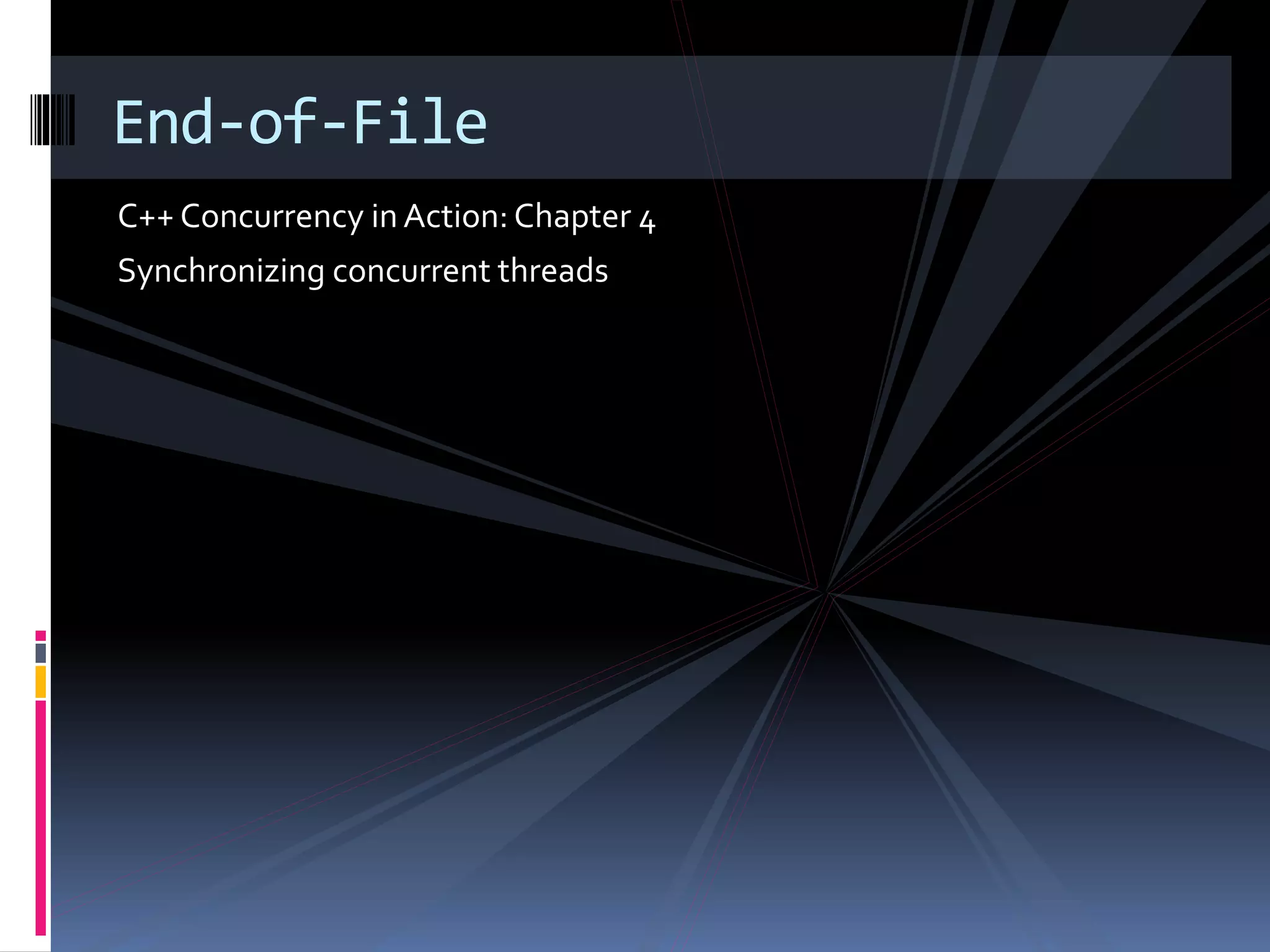 End-of-File

C++ Concurrency in Action: Chapter 4

Synchronizing concurrent threads